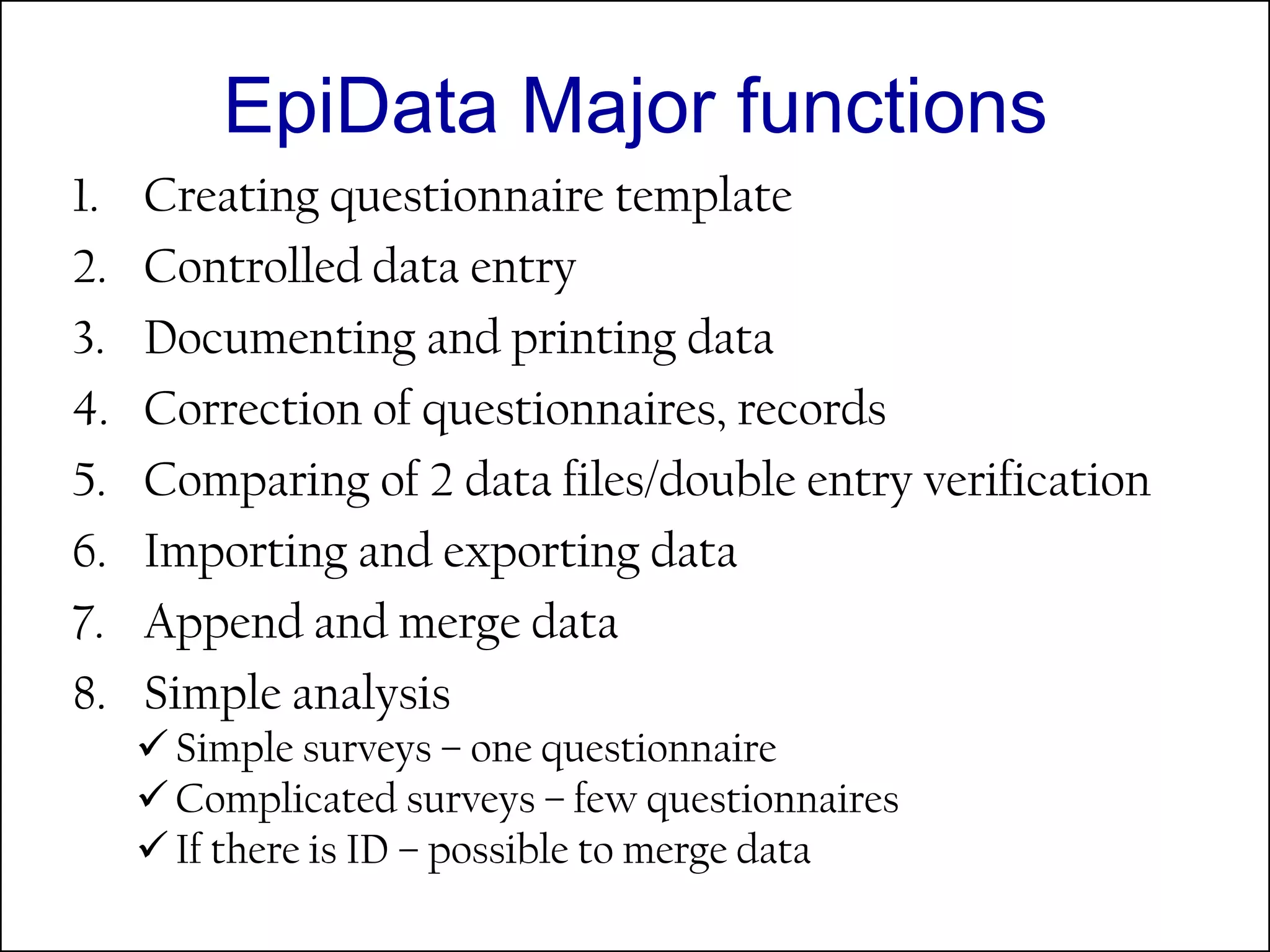 EpiData Major functions

1. Creating questionnaire template
2. Controlled data entry
3. Documenting and printing data
4. Correction of questionnaires, records
5. Comparing of 2 data files/double entry verification
6. Importing and exporting data
7. Append and merge data
8. Simple analysis

✓ Simple surveys – one questionnaire
✓ Complicated surveys – few questionnaires
✓ If there is ID – possible to merge data